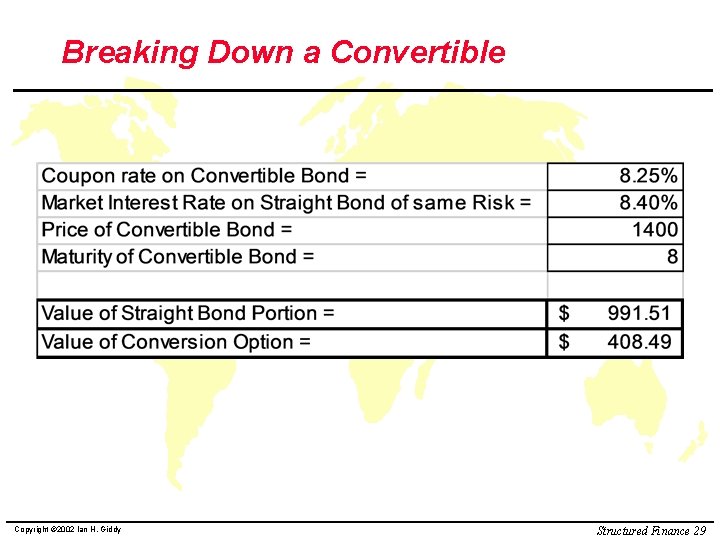 Breaking Down a Convertible

| | |
|---|---|
| Coupon rate on Convertible Bond = | 8.25% |
| Market Interest Rate on Straight Bond of same Risk = | 8.40% |
| Price of Convertible Bond = | 1400 |
| Maturity of Convertible Bond = | 8 |
| | |
| Value of Straight Bond Portion = | $ 991.51 |
| Value of Conversion Option = | $ 408.49 |

Copyright ©2002 Ian H. Giddy

Structured Finance 29